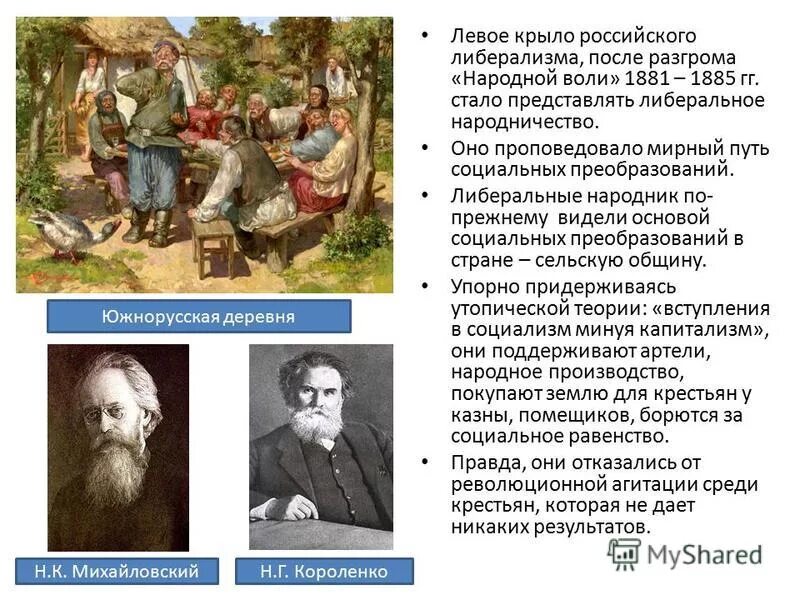 Южнорусская деревня

Н.К. Михайловский

Н.Г. Короленко

• Левое крыло российского либерализма, после разгрома «Народной воли» 1881 – 1885 гг. стало представлять либеральное народничество.

• Оно проповедовало мирный путь социальных преобразований.

• Либеральные народник по-прежнему видели основой социальных преобразований в стране – сельскую общину.

• Упорно придерживаясь утопической теории: «вступления в социализм минуя капитализм», они поддерживают артели, народное производство, покупают землю для крестьян у казны, помещиков, борются за социальное равенство.

• Правда, они отказались от революционной агитации среди крестьян, которая не дает никаких результатов.

MyShared